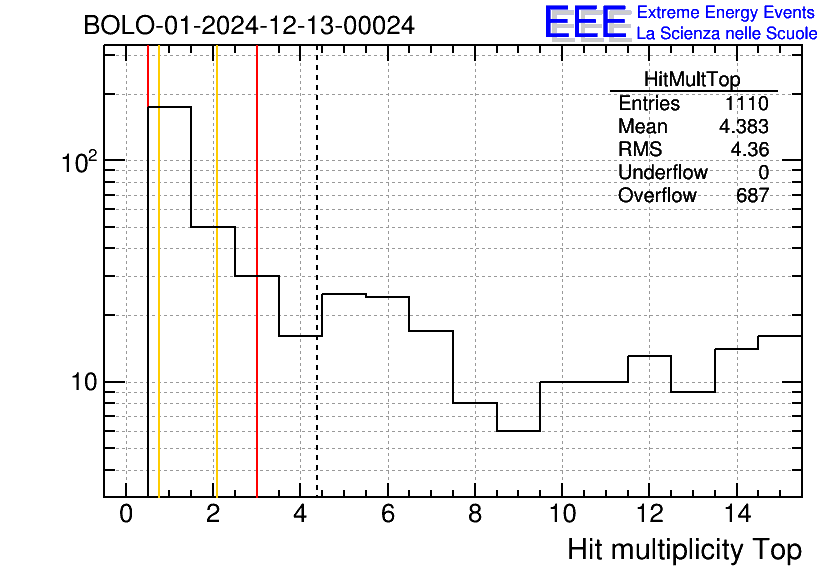 BOLO-01-2024-12-13-00024

EEE Extreme Energy Events
La Scienza nelle Scuole

| HitMultTop | |
|---|---|
| Entries | 1110 |
| Mean | 4.383 |
| RMS | 4.36 |
| Underflow | 0 |
| Overflow | 687 |

$10^2$

10

0 2 4 6 8 10 12 14

Hit multiplicity Top